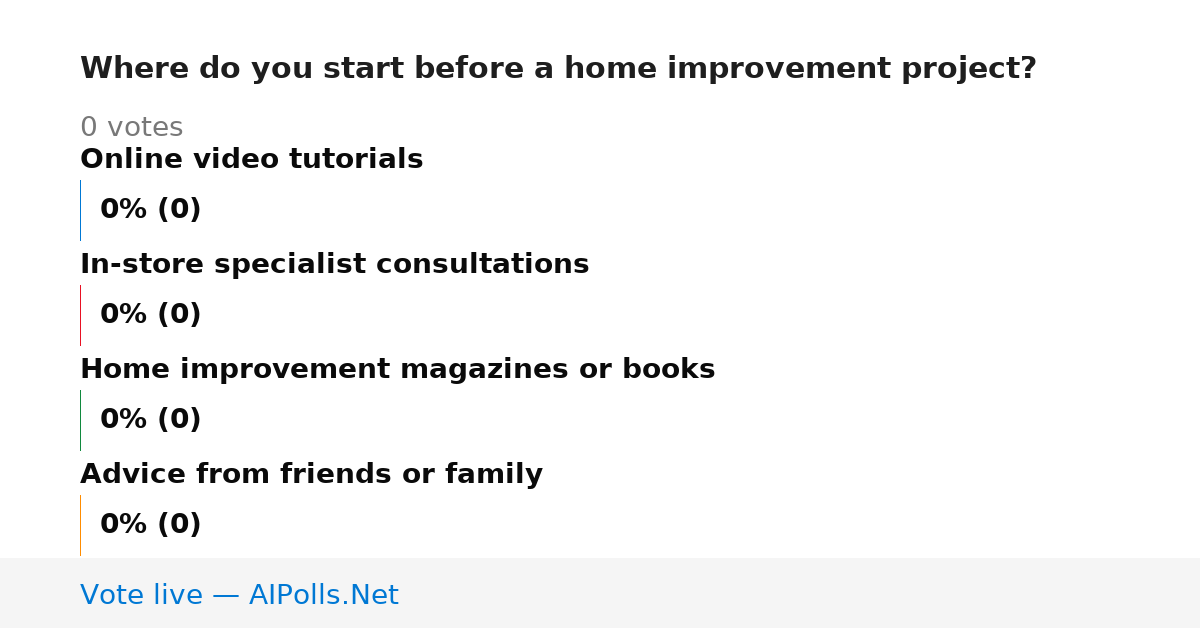 Where do you start before a home improvement project?

0 votes

Online video tutorials

0% (0)

In-store specialist consultations

0% (0)

Home improvement magazines or books

0% (0)

Advice from friends or family

0% (0)

Vote live — AIPolls.Net